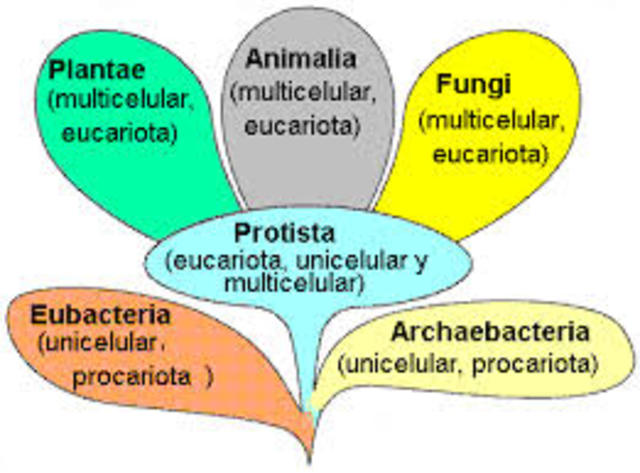 Plantae
(multicelular, eucariota)

Animalia
(multicelular, eucariota)

Fungi
(multicelular, eucariota)

Protista
(eucariota, unicelular y multicelular)

Eubacteria
(unicelular, procariota )

Archaebacteria
(unicelular, procariota)